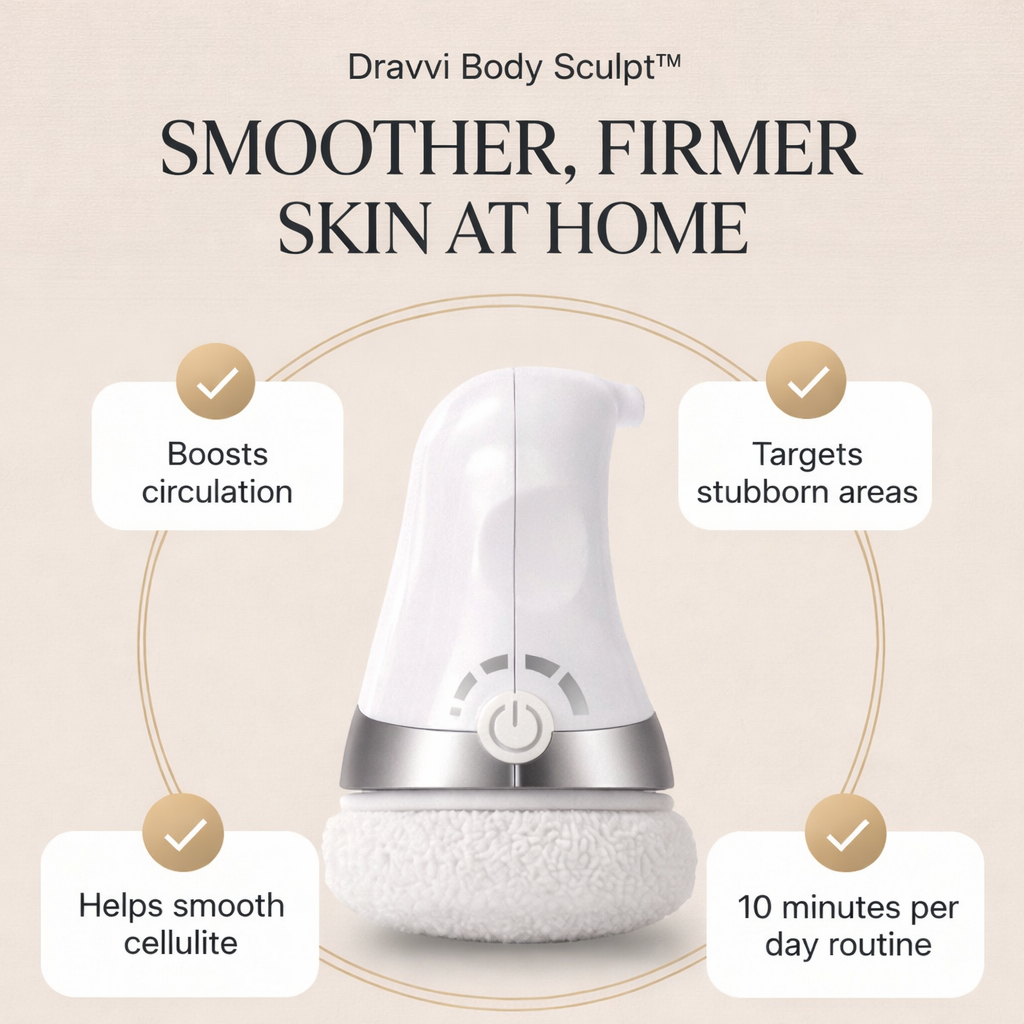 Dravvi Body Sculpt™

SMOOTHER, FIRMER SKIN AT HOME

Boosts circulation

Targets stubborn areas

Helps smooth cellulite

10 minutes per day routine